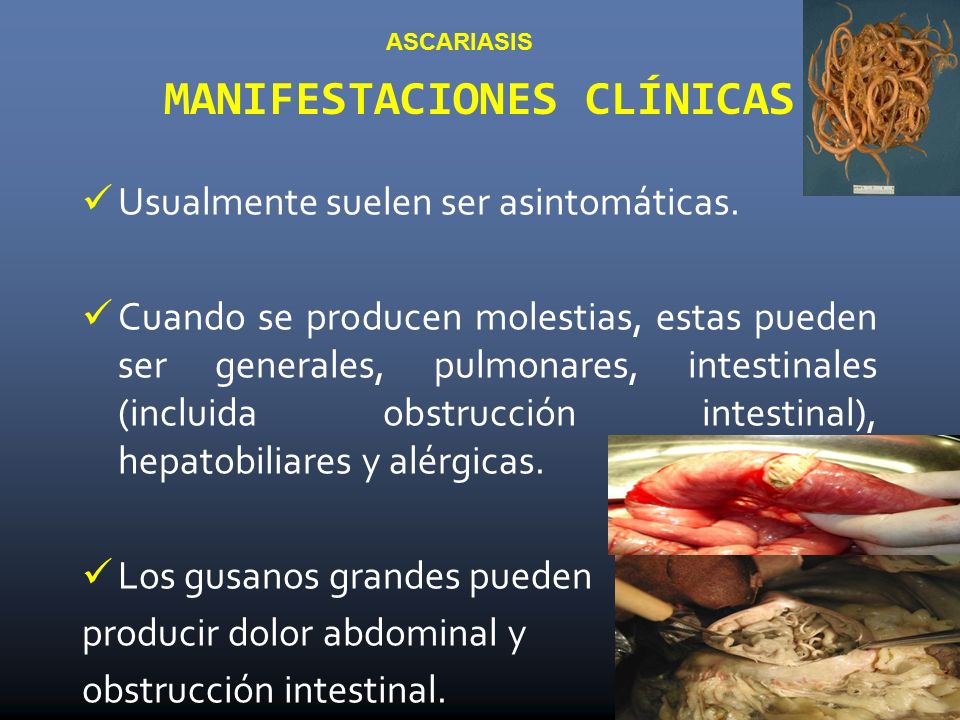 ASCARIASIS

MANIFESTACIONES CLÍNICAS

✓ Usualmente suelen ser asintomáticas.

✓ Cuando se producen molestias, estas pueden ser generales, pulmonares, intestinales (incluida obstrucción intestinal), hepatobiliares y alérgicas.

✓ Los gusanos grandes pueden producir dolor abdominal y obstrucción intestinal.